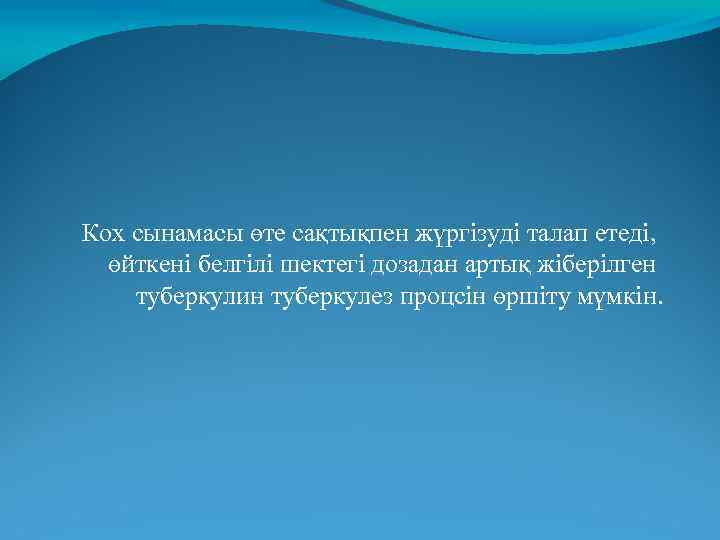 Кох сынамасы өте сақтықпен жүргізуді талап етеді, өйткені белгілі шектегі дозадан артық жіберілген туберкулин туберкулез процсін өршіту мүмкін.